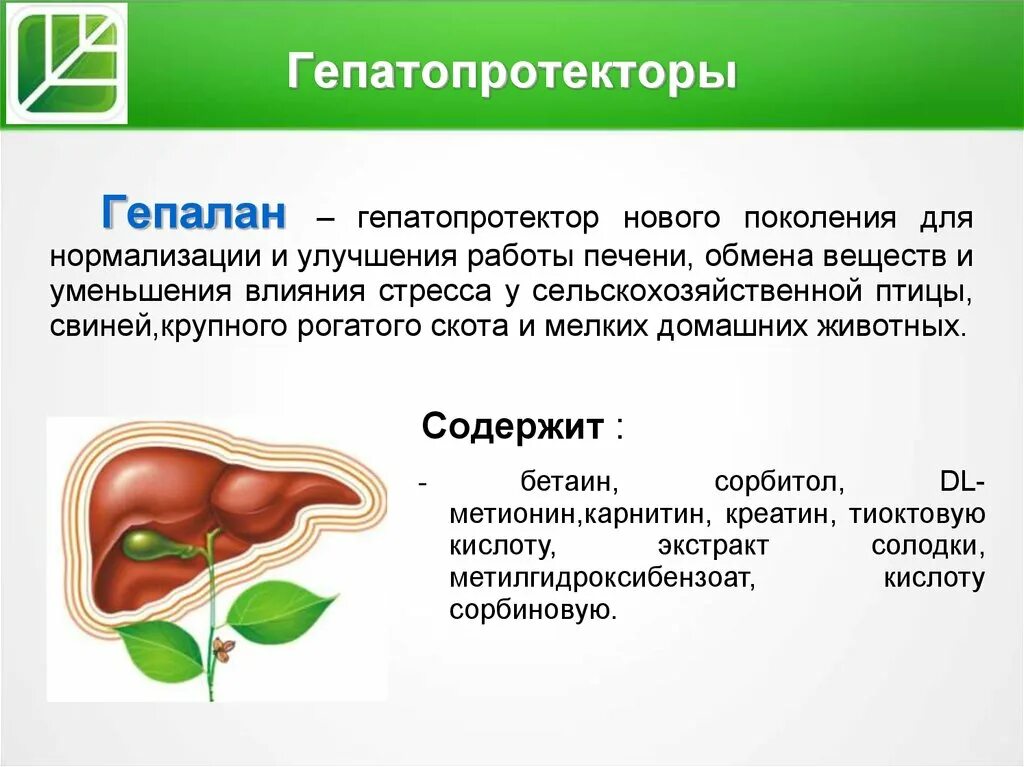 Гепатопротекторы

Гепалан – гепатопротектор нового поколения для нормализации и улучшения работы печени, обмена веществ и уменьшения влияния стресса у сельскохозяйственной птицы, свиней,крупного рогатого скота и мелких домашних животных.

Содержит :

- бетаин, сорбитол, DL-метионин,карнитин, креатин, тиоктовую кислоту, экстракт солодки, метилгидроксибензоат, кислоту сорбиновую.